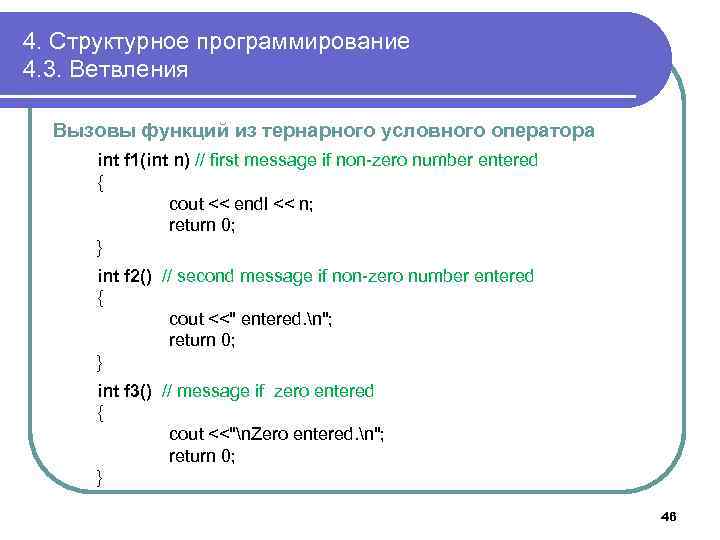 4. Структурное программирование
4.3. Ветвления

Вызовы функций из тернарного условного оператора

int f1(int n) // first message if non-zero number entered
{
cout << endl << n;
return 0;
}
int f2() // second message if non-zero number entered
{
cout <<" entered.\n";
return 0;
}
int f3() // message if zero entered
{
cout <<"\nZero entered.\n";
return 0;
}

46